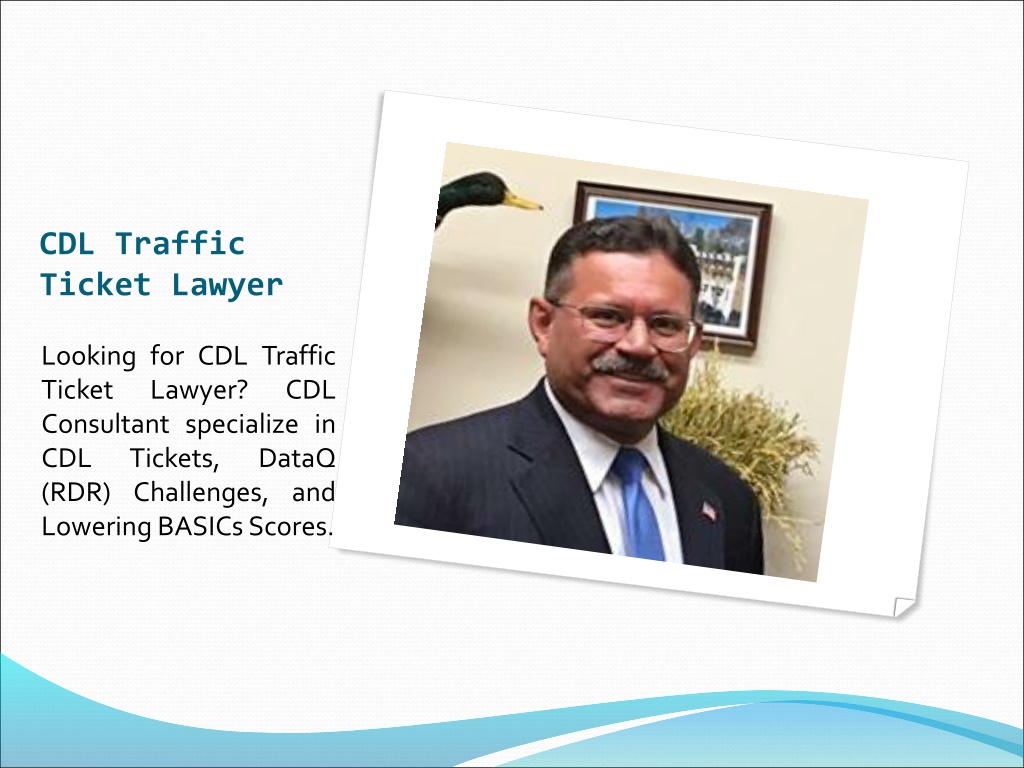 CDL Traffic Ticket Lawyer

Looking for CDL Traffic Ticket Lawyer? CDL Consultant specialize in CDL Tickets, DataQ (RDR) Challenges, and Lowering BASICs Scores.